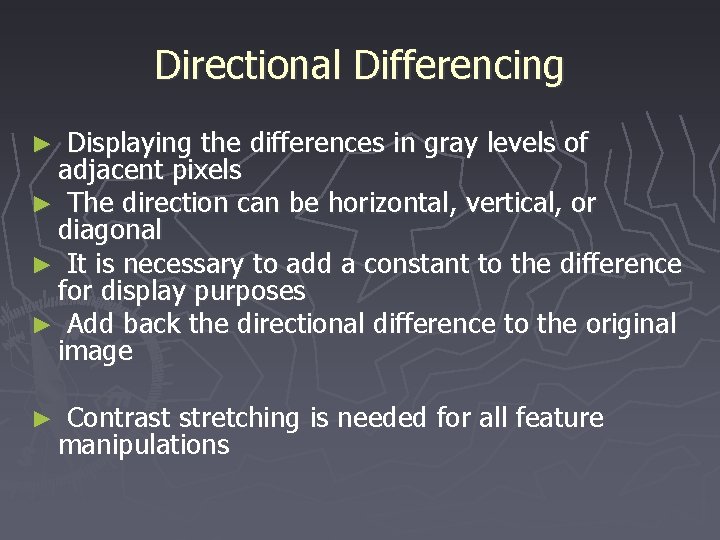 Directional Differencing

► Displaying the differences in gray levels of adjacent pixels
► The direction can be horizontal, vertical, or diagonal
► It is necessary to add a constant to the difference for display purposes
► Add back the directional difference to the original image

► Contrast stretching is needed for all feature manipulations